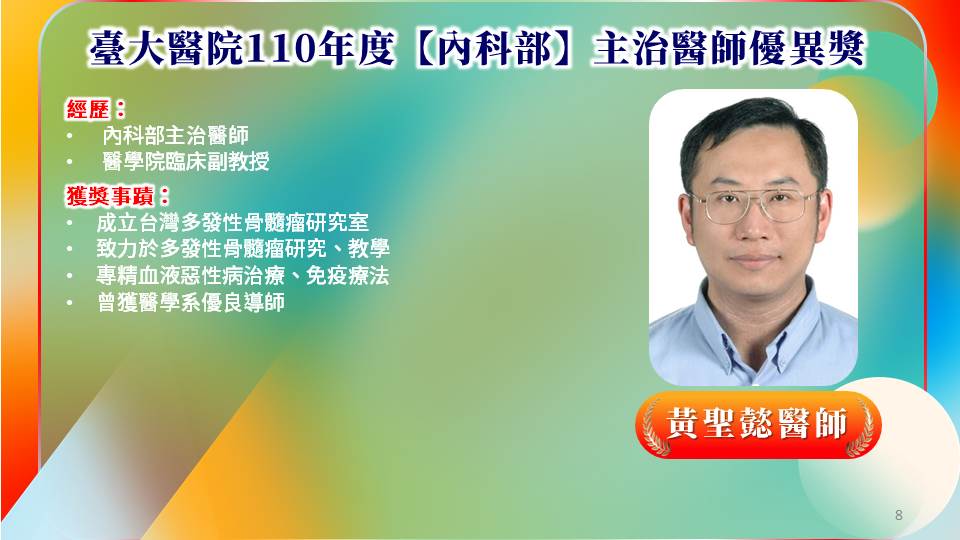 臺大醫院110年度【內科部】主治醫師優異獎

經歷：
• 內科部主治醫師
• 醫學院臨床副教授

獲獎事蹟：
• 成立台灣多發性骨髓瘤研究室
• 致力於多發性骨髓瘤研究、教學
• 專精血液惡性病治療、免疫療法
• 曾獲醫學系優良導師

黃聖懿醫師

8